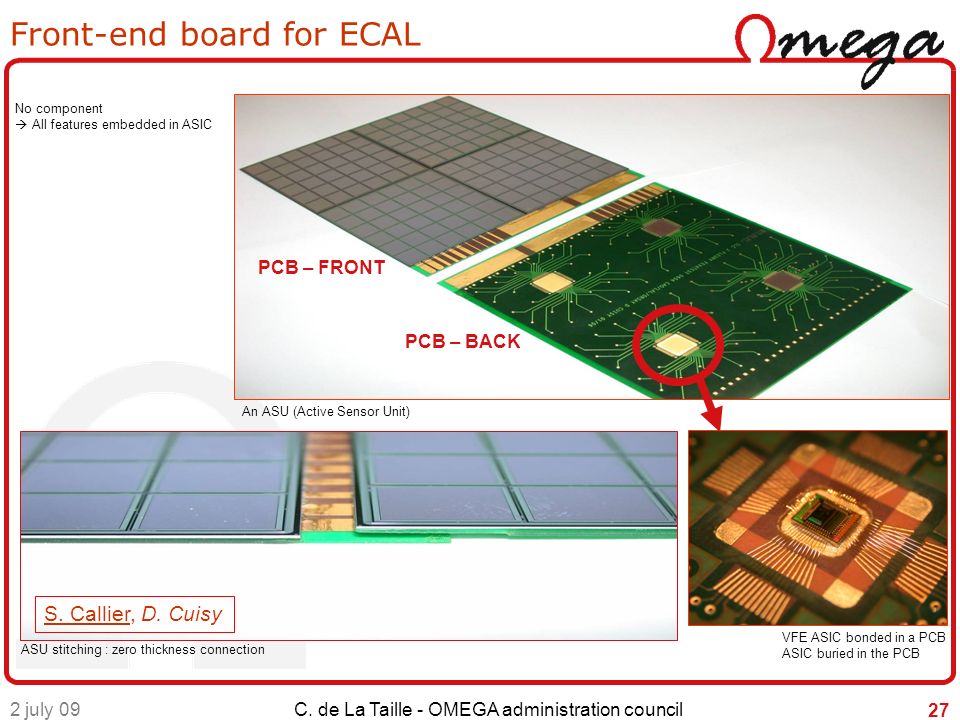 Front-end board for ECAL

Omega

No component
→ All features embedded in ASIC

PCB – FRONT

PCB – BACK

An ASU (Active Sensor Unit)

S. Callier, D. Cuisy

ASU stitching : zero thickness connection

VFE ASIC bonded in a PCB
ASIC buried in the PCB

2 july 09

C. de La Taille - OMEGA administration council

27